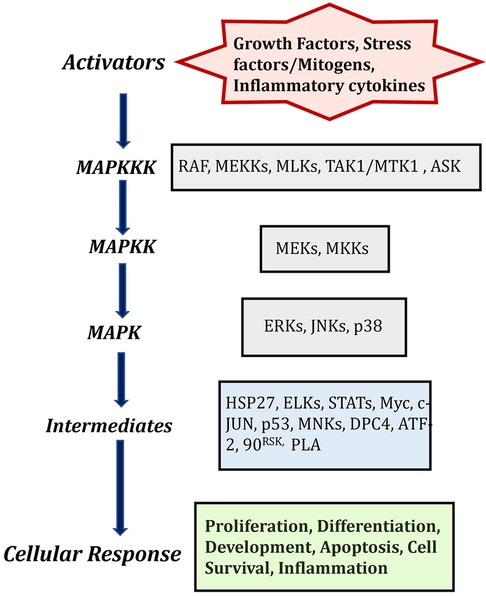 Activators

Growth Factors, Stress factors/Mitogens, Inflammatory cytokines

MAPKKK

RAF, MEKKs, MLKs, TAK1/MTK1 , ASK

MAPKK

MEKs, MKKs

MAPK

ERKs, JNKs, p38

Intermediates

HSP27, ELKs, STATs, Myc, c-JUN, p53, MNKs, DPC4, ATF-2, $90^{RSK,}$ PLA

Cellular Response

Proliferation, Differentiation, Development, Apoptosis, Cell Survival, Inflammation